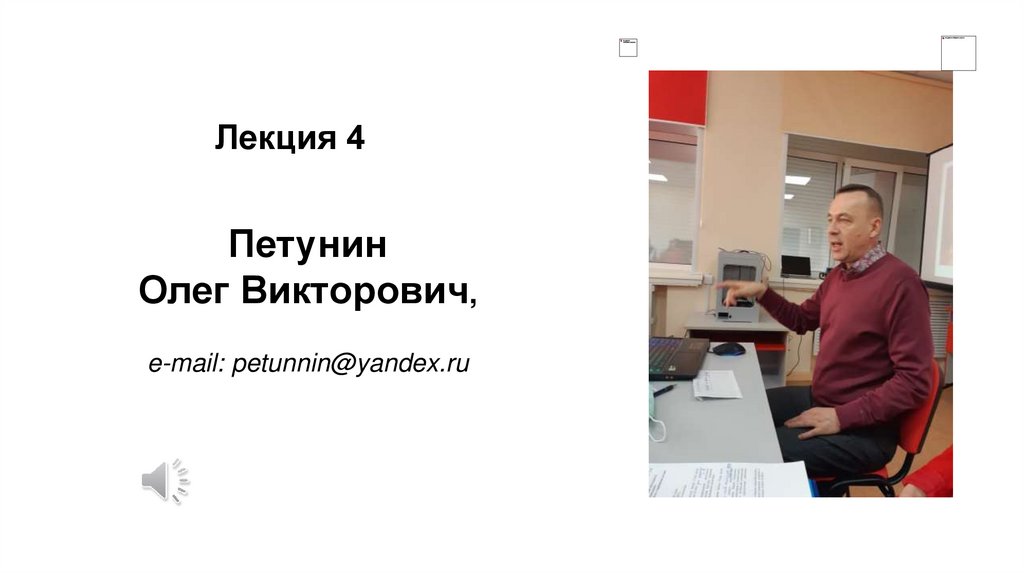 Лекция 4

Петунин
Олег Викторович,

e-mail: petunnin@yandex.ru